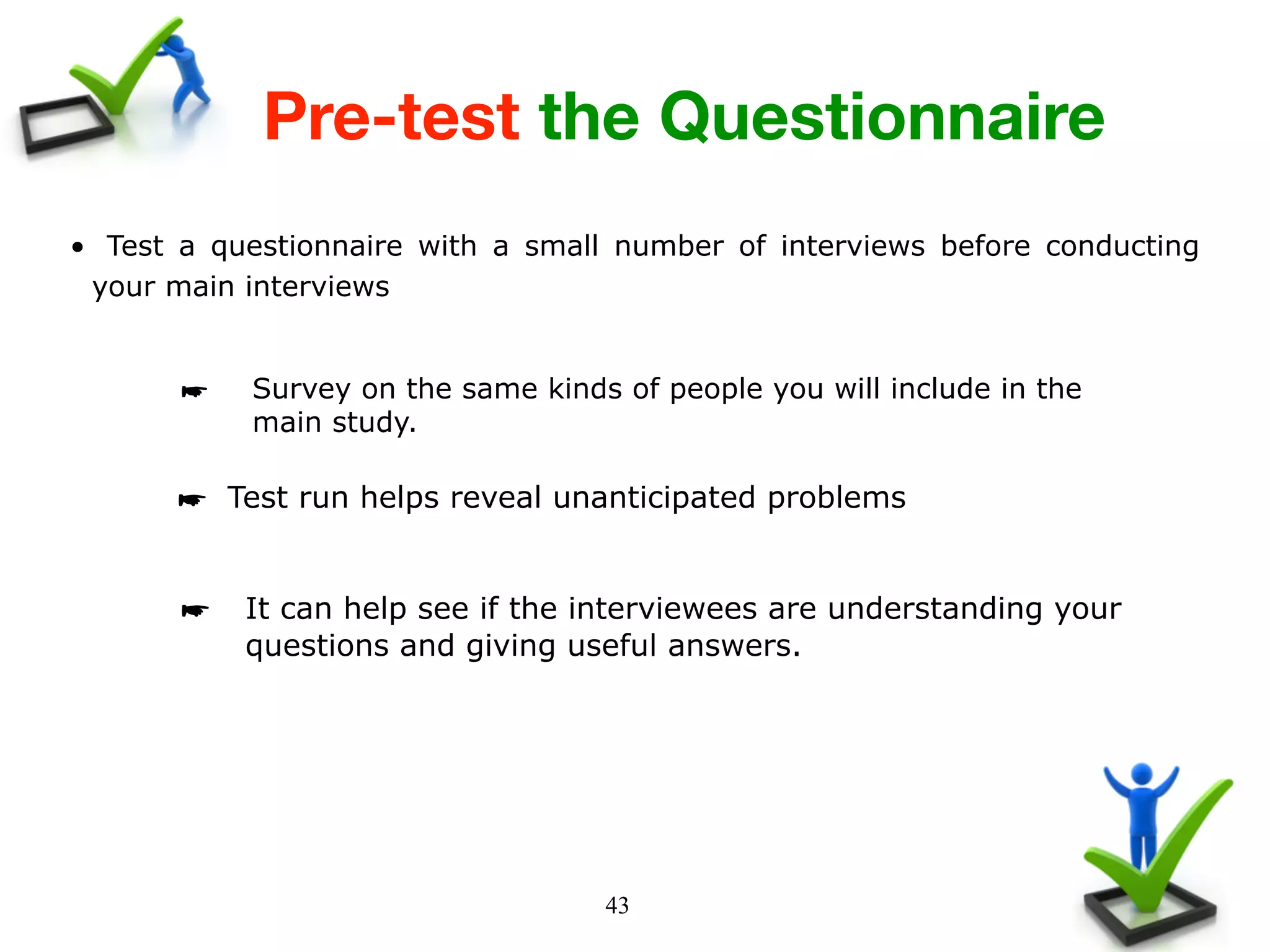 Pre-test the Questionnaire

• Test a questionnaire with a small number of interviews before conducting your main interviews

☛ Survey on the same kinds of people you will include in the main study.

☛ Test run helps reveal unanticipated problems

☛ It can help see if the interviewees are understanding your questions and giving useful answers.

43